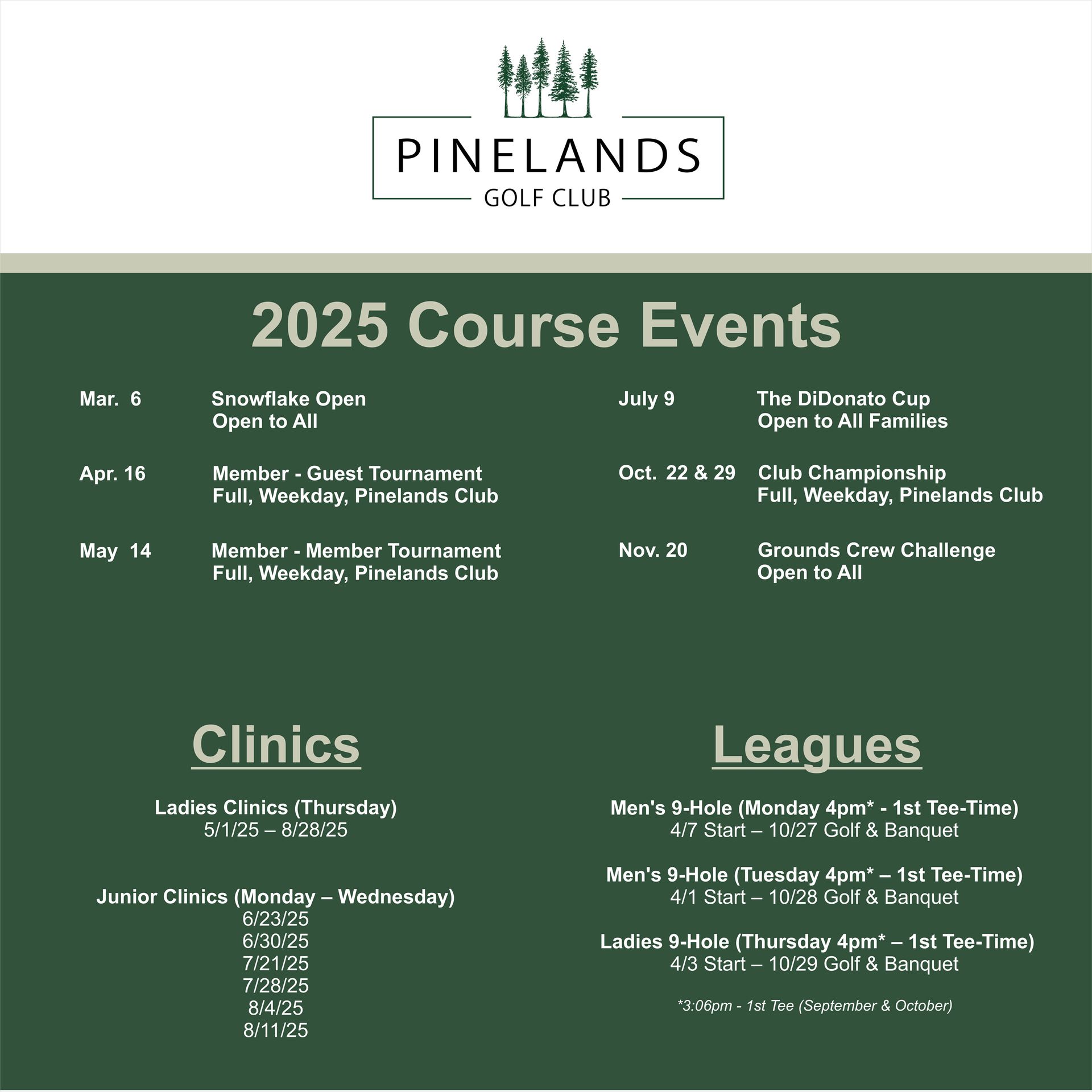 PINELANDS
GOLF CLUB

2025 Course Events

Mar. 6 Snowflake Open
Open to All

Apr. 16 Member - Guest Tournament
Full, Weekday, Pinelands Club

May 14 Member - Member Tournament
Full, Weekday, Pinelands Club

July 9 The DiDonato Cup
Open to All Families

Oct. 22 & 29 Club Championship
Full, Weekday, Pinelands Club

Nov. 20 Grounds Crew Challenge
Open to All

Clinics

Ladies Clinics (Thursday)
5/1/25 – 8/28/25

Junior Clinics (Monday – Wednesday)
6/23/25
6/30/25
7/21/25
7/28/25
8/4/25
8/11/25

Leagues

Men's 9-Hole (Monday 4pm* - 1st Tee-Time)
4/7 Start – 10/27 Golf & Banquet

Men's 9-Hole (Tuesday 4pm* – 1st Tee-Time)
4/1 Start – 10/28 Golf & Banquet

Ladies 9-Hole (Thursday 4pm* – 1st Tee-Time)
4/3 Start – 10/29 Golf & Banquet

*3:06pm - 1st Tee (September & October)